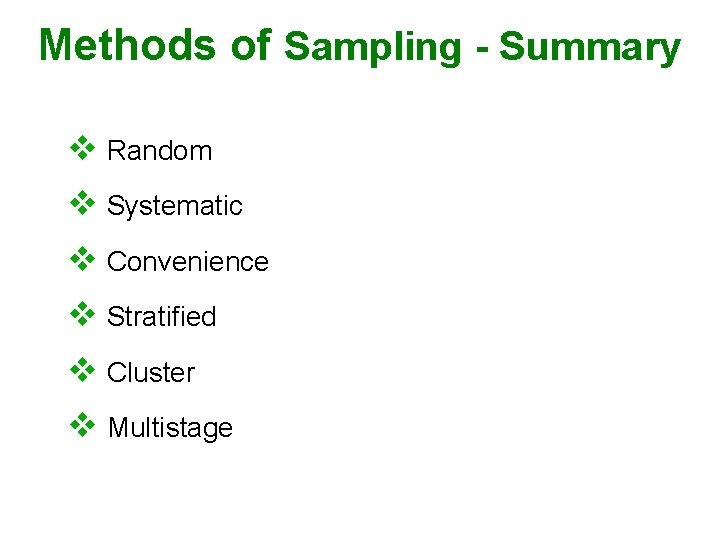 Methods of Sampling - Summary

❖ Random

❖ Systematic

❖ Convenience

❖ Stratified

❖ Cluster

❖ Multistage